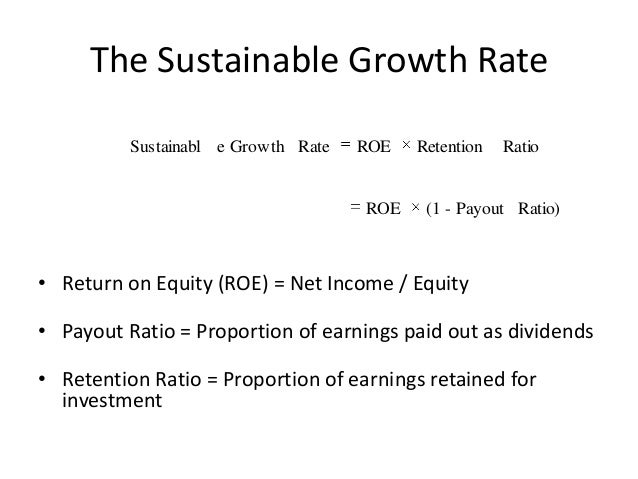 The Sustainable Growth Rate

$\text{Sustainabl e Growth Rate} = \text{ROE} \times \text{Retention Ratio}$

$= \text{ROE} \times (1 - \text{Payout Ratio})$

• Return on Equity (ROE) = Net Income / Equity

• Payout Ratio = Proportion of earnings paid out as dividends

• Retention Ratio = Proportion of earnings retained for investment